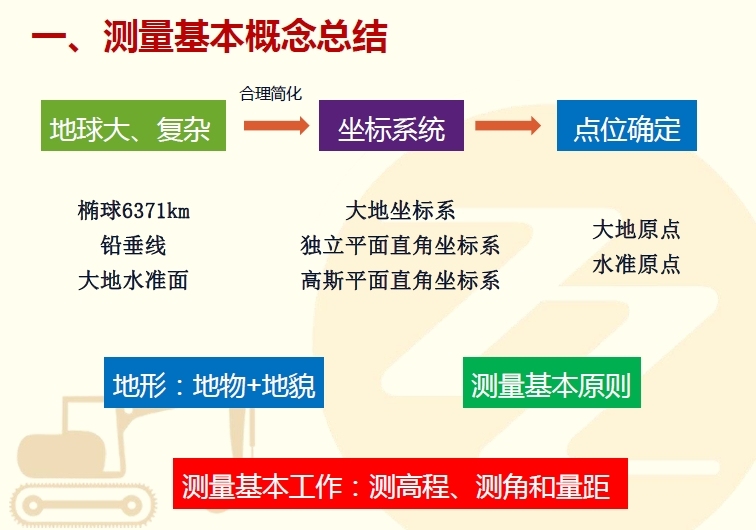 一、测量基本概念总结

地球大、复杂

合理简化

坐标系统

点位确定

椭球6371km
铅垂线
大地水准面

大地坐标系
独立平面直角坐标系
高斯平面直角坐标系

大地原点
水准原点

地形：地物+地貌

测量基本原则

测量基本工作：测高程、测角和量距